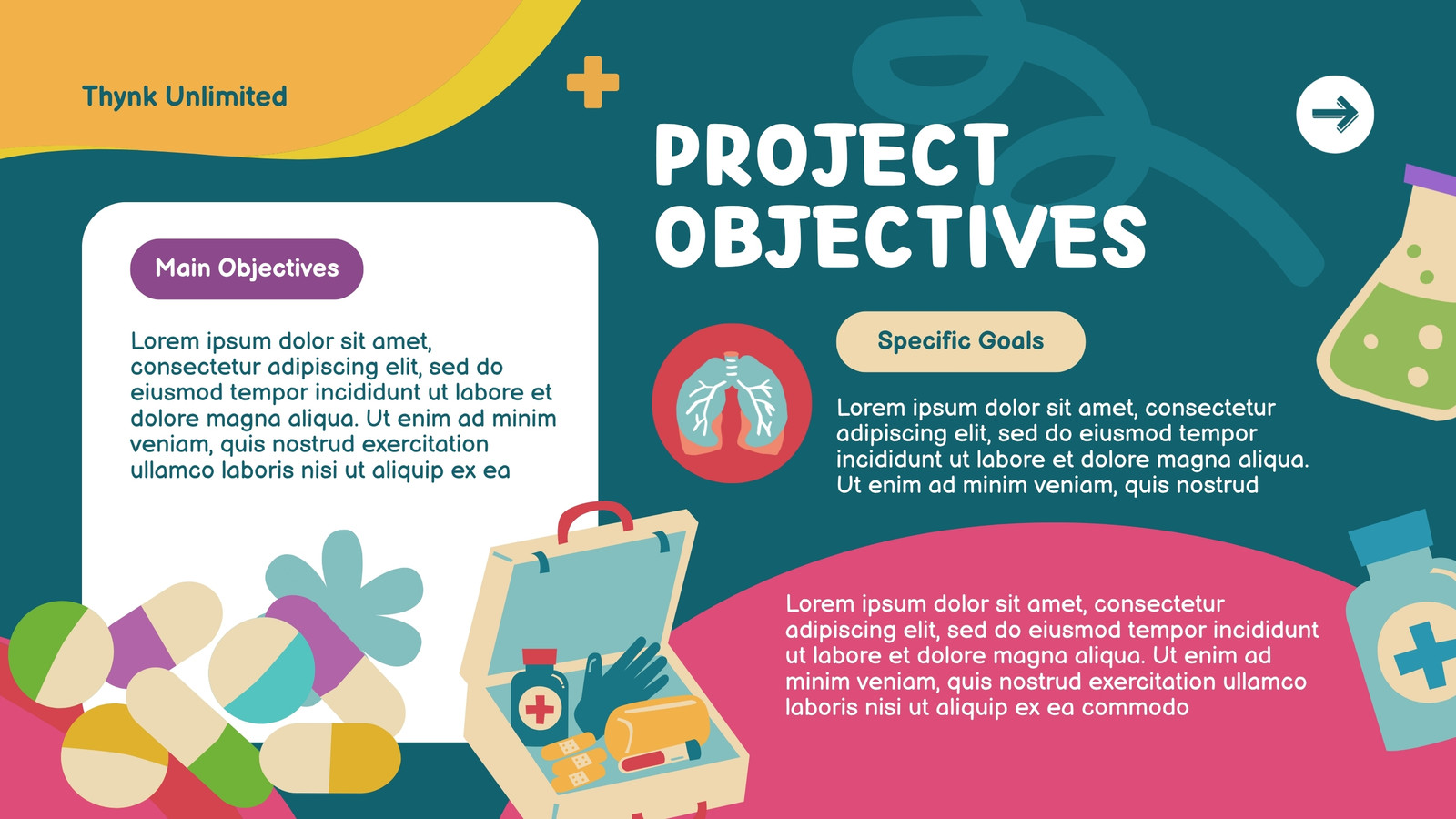 Thynk Unlimited

PROJECT OBJECTIVES

Main Objectives

Lorem ipsum dolor sit amet, consectetur adipiscing elit, sed do eiusmod tempor incididunt ut labore et dolore magna aliqua. Ut enim ad minim veniam, quis nostrud exercitation ullamco laboris nisi ut aliquip ex ea

Specific Goals

Lorem ipsum dolor sit amet, consectetur adipiscing elit, sed do eiusmod tempor incididunt ut labore et dolore magna aliqua. Ut enim ad minim veniam, quis nostrud

Lorem ipsum dolor sit amet, consectetur adipiscing elit, sed do eiusmod tempor incididunt ut labore et dolore magna aliqua. Ut enim ad minim veniam, quis nostrud exercitation ullamco laboris nisi ut aliquip ex ea commodo